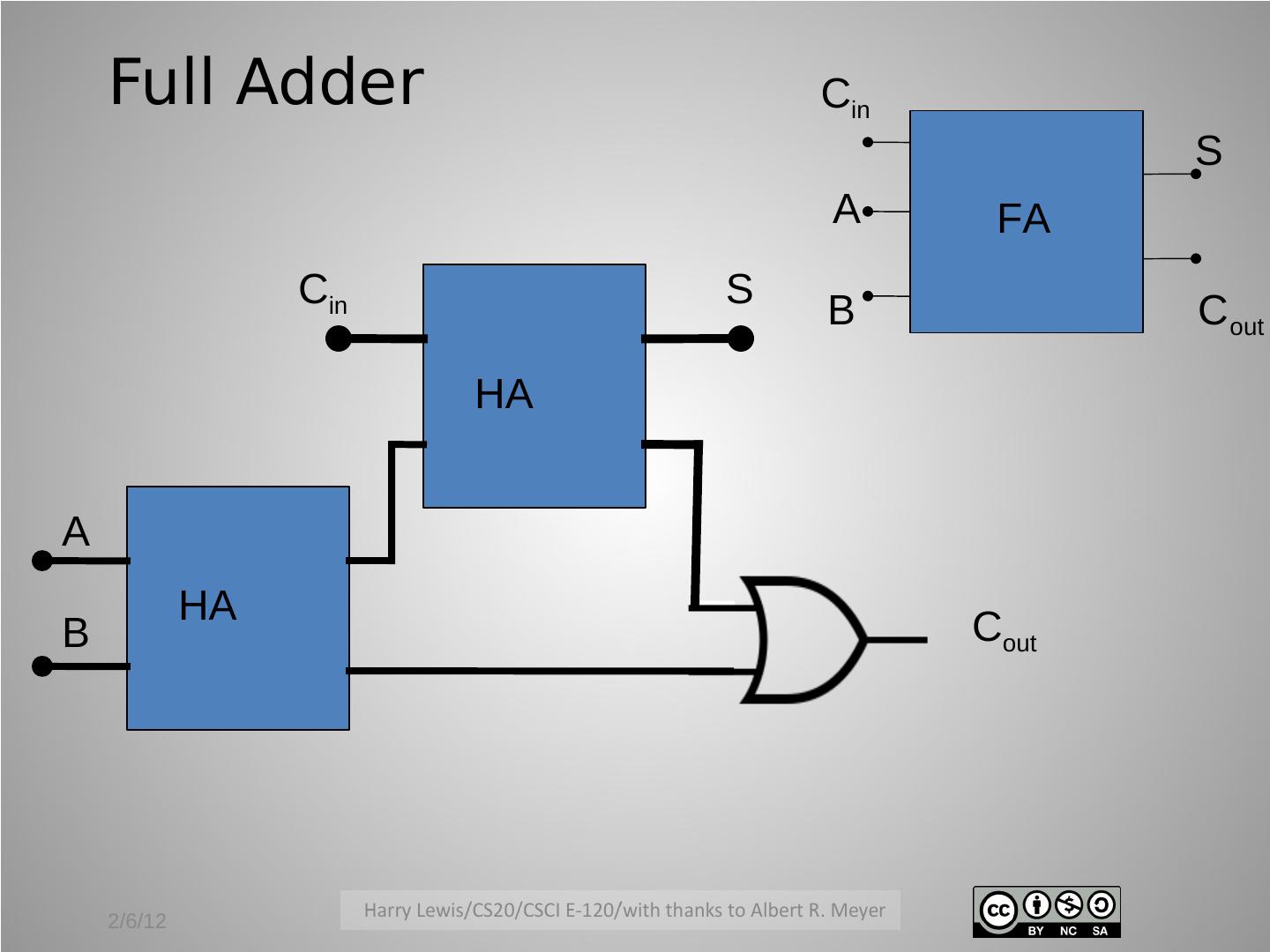 Full Adder

$C_{in}$

S

A

FA

B

$C_{out}$

$C_{in}$

S

HA

A

HA

B

$C_{out}$

2/6/12

Harry Lewis/CS20/CSCI E-120/with thanks to Albert R. Meyer

cc BY NC SA